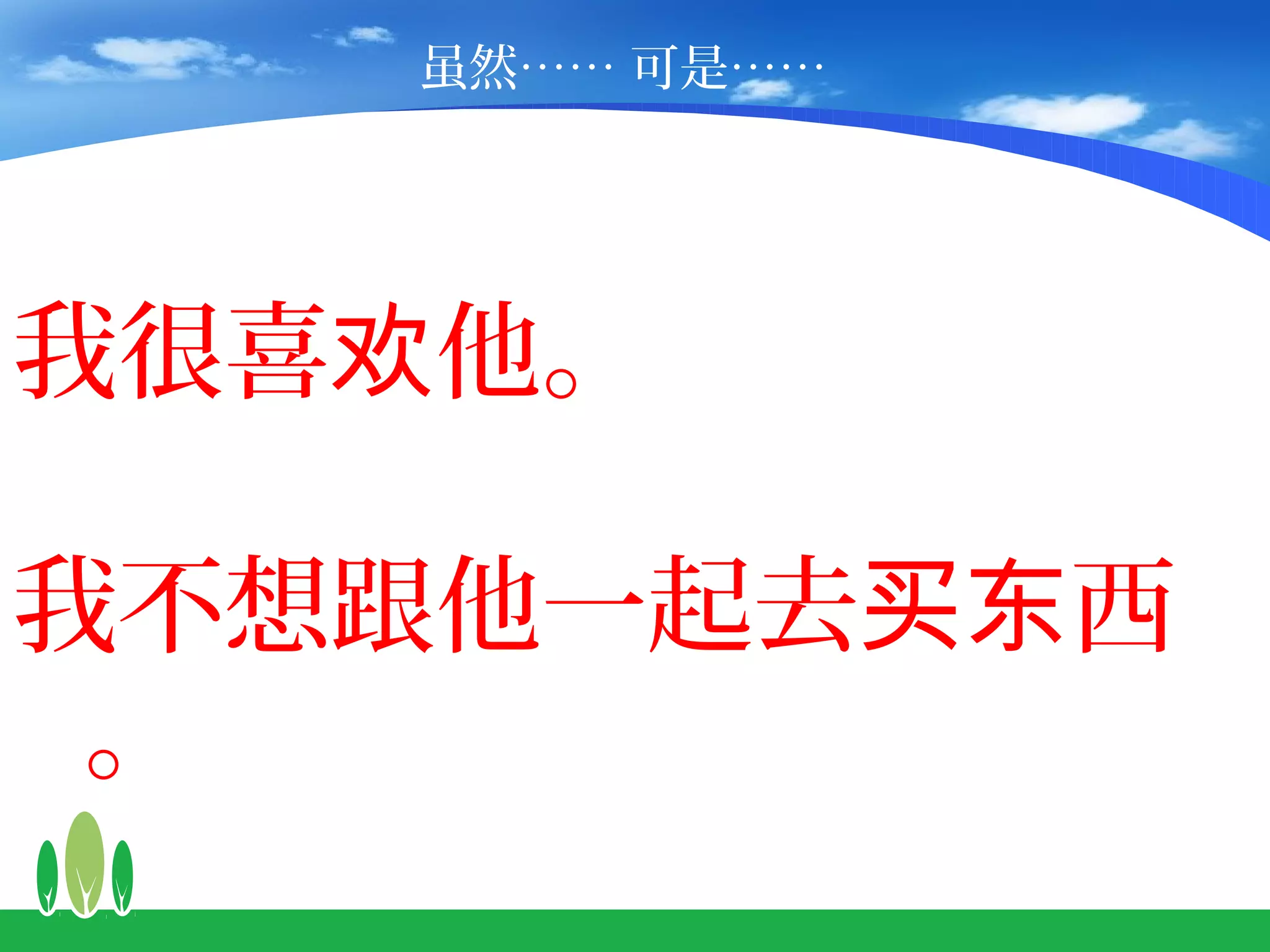 虽然…… 可是……

我很喜欢他。

我不想跟他一起去买东西。